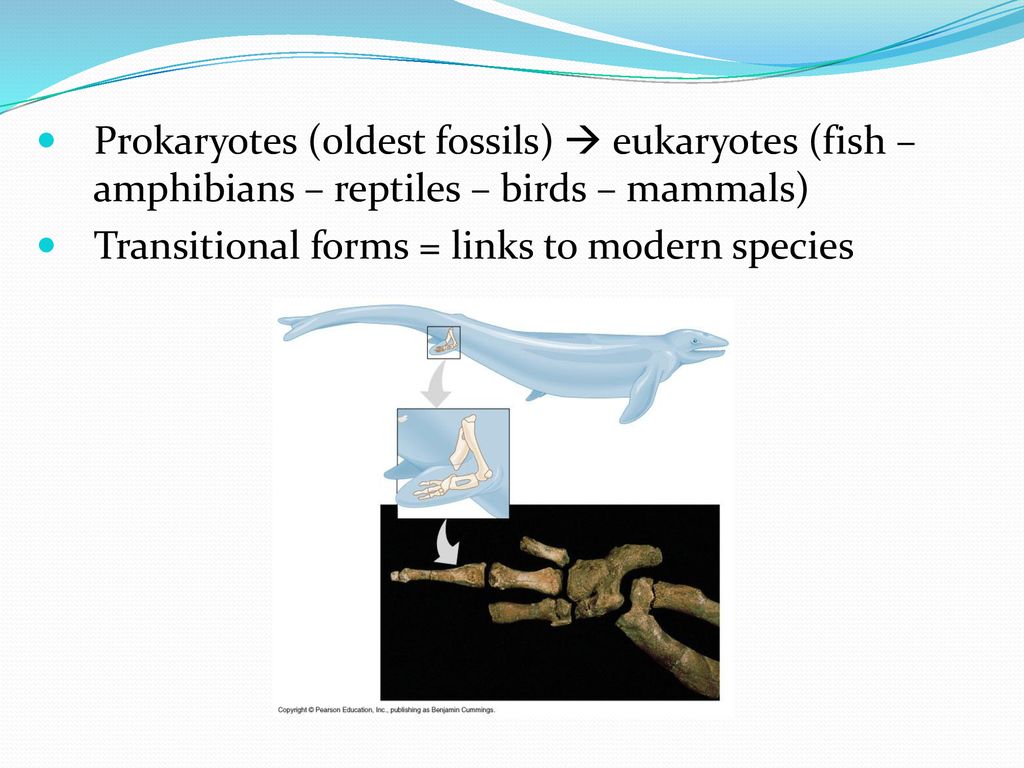 - Prokaryotes (oldest fossils) → eukaryotes (fish – amphibians – reptiles – birds – mammals)
- Transitional forms = links to modern species

Copyright © Pearson Education, Inc., publishing as Benjamin Cummings.